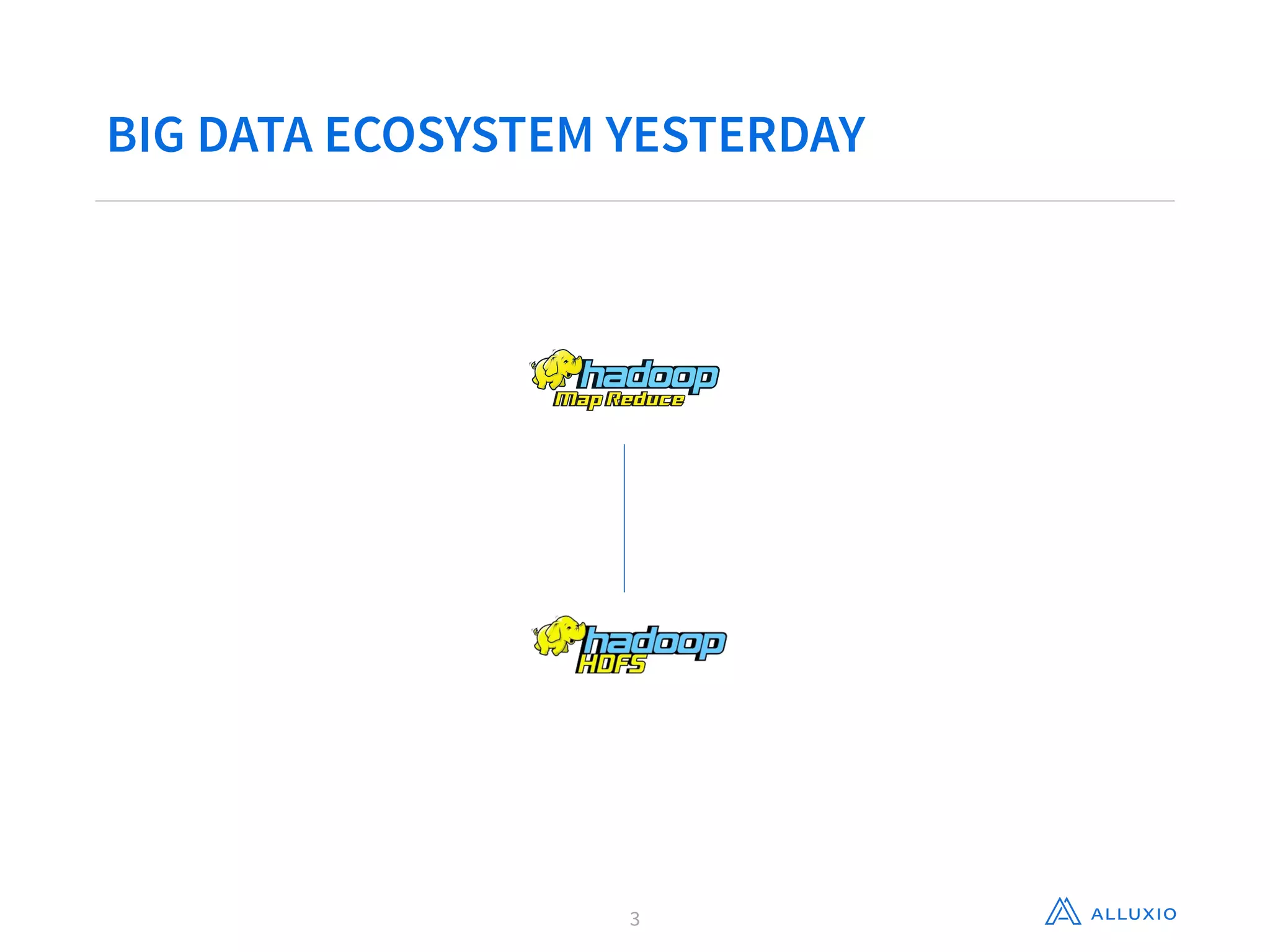 BIG DATA ECOSYSTEM YESTERDAY

hadoop
Map Reduce

hadoop
HDFS

3

ALLUXIO